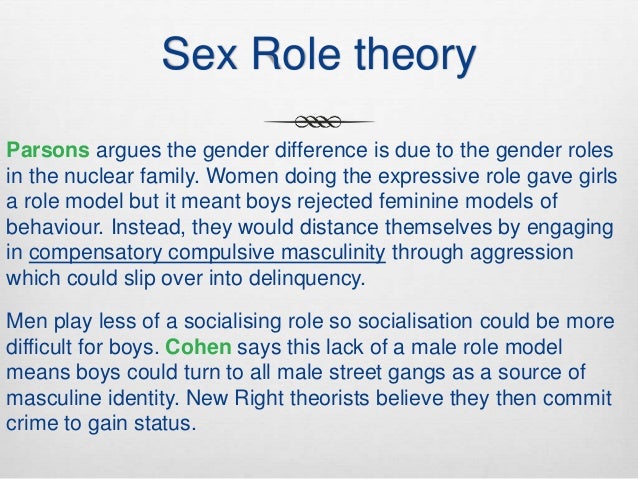 Sex Role theory

Parsons argues the gender difference is due to the gender roles in the nuclear family. Women doing the expressive role gave girls a role model but it meant boys rejected feminine models of behaviour. Instead, they would distance themselves by engaging in compensatory compulsive masculinity through aggression which could slip over into delinquency.

Men play less of a socialising role so socialisation could be more difficult for boys. Cohen says this lack of a male role model means boys could turn to all male street gangs as a source of masculine identity. New Right theorists believe they then commit crime to gain status.